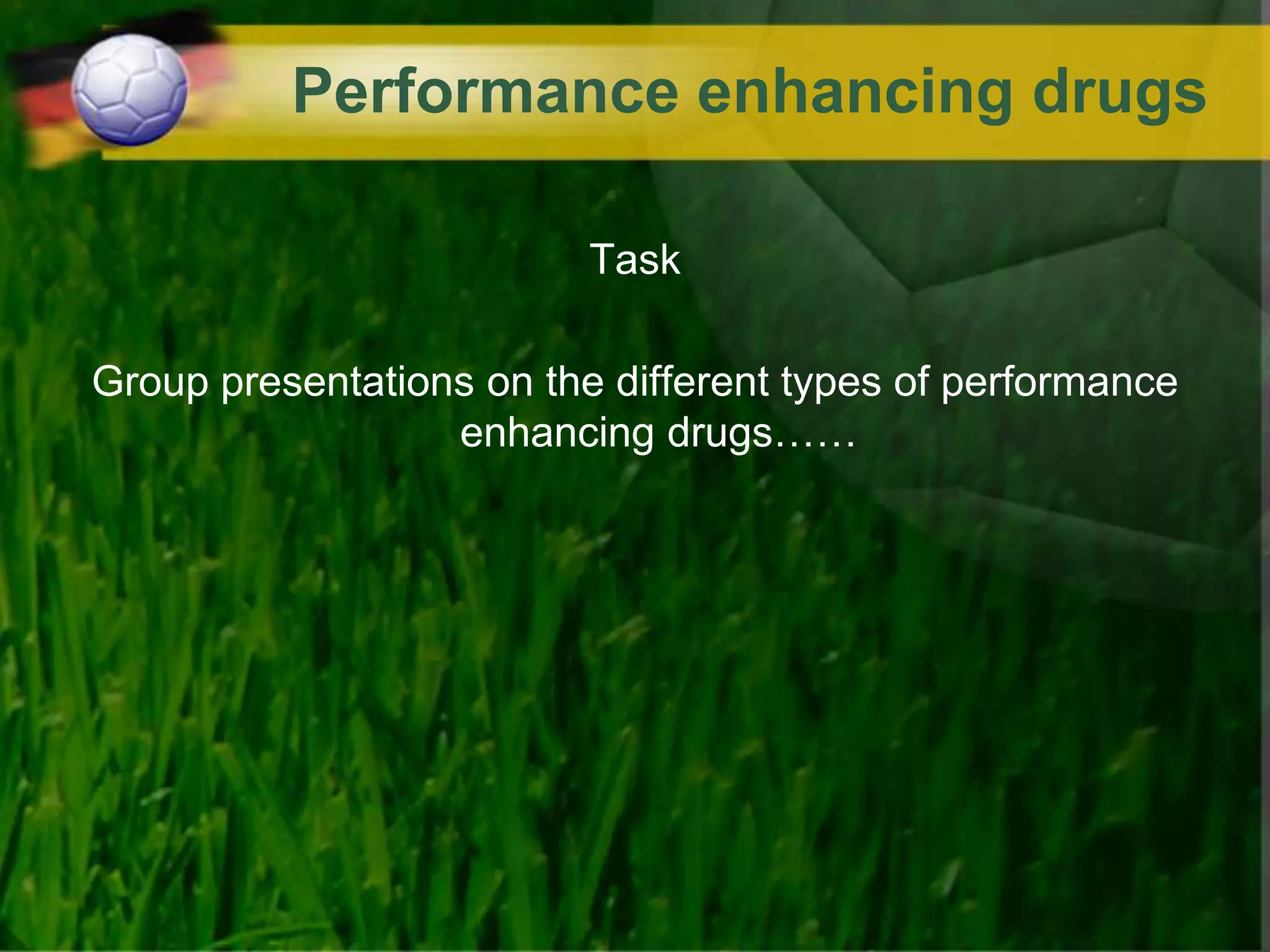 Performance enhancing drugs

Task

Group presentations on the different types of performance enhancing drugs……